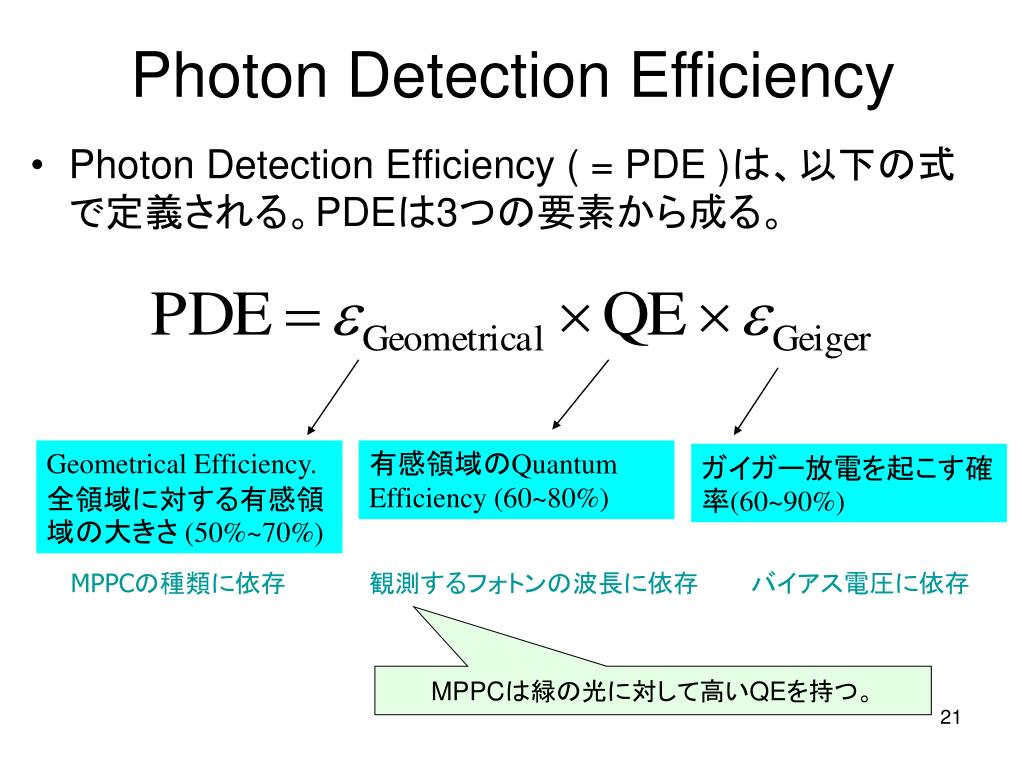 Photon Detection Efficiency

• Photon Detection Efficiency ( = PDE )は、以下の式で定義される。PDEは3つの要素から成る。

$\mathrm{PDE} = \varepsilon_{\mathrm{Geometrical}} \times \mathrm{QE} \times \varepsilon_{\mathrm{Geiger}}$

Geometrical Efficiency. 全領域に対する有感領域の大きさ (50%~70%)

有感領域のQuantum Efficiency (60~80%)

ガイガー放電を起こす確率(60~90%)

MPPCの種類に依存

観測するフォトンの波長に依存

バイアス電圧に依存

MPPCは緑の光に対して高いQEを持つ。

21